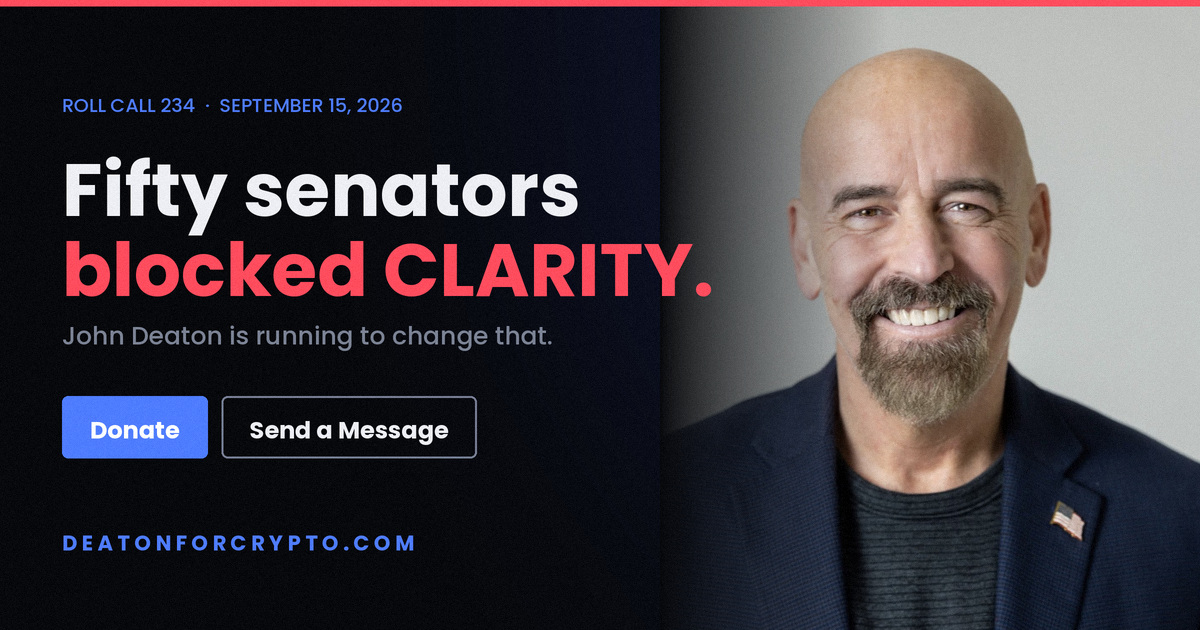 ROLL CALL 234 · SEPTEMBER 15, 2026

Fifty senators blocked CLARITY.

John Deaton is running to change that.

Donate

Send a Message

DEATONFORCRYPTO.COM